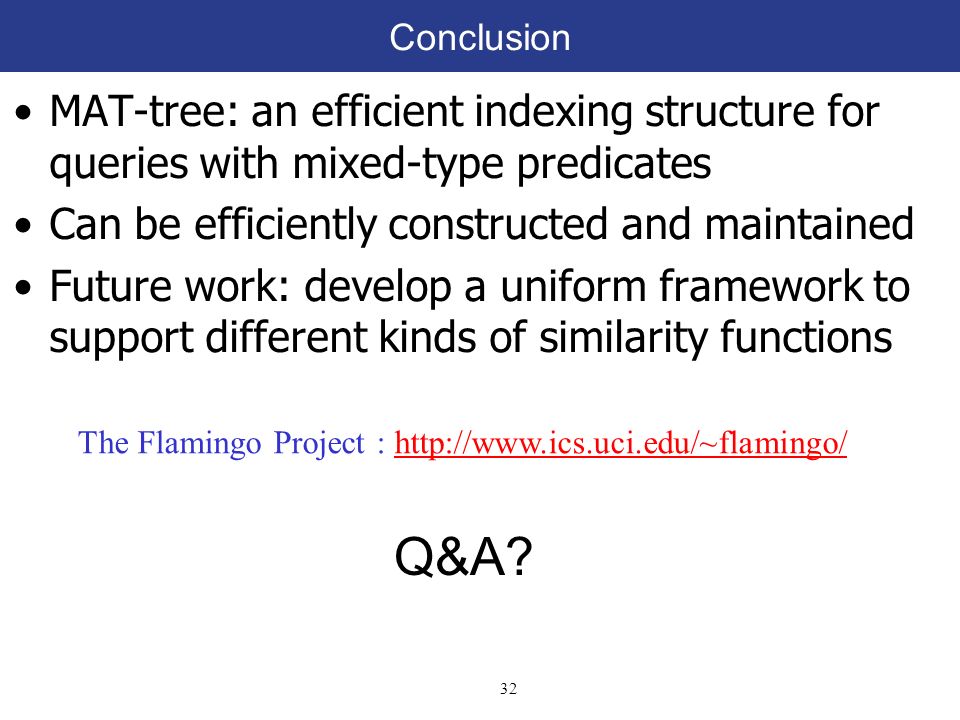 Conclusion

• MAT-tree: an efficient indexing structure for queries with mixed-type predicates
• Can be efficiently constructed and maintained
• Future work: develop a uniform framework to support different kinds of similarity functions

The Flamingo Project : http://www.ics.uci.edu/~flamingo/

Q&A?

32